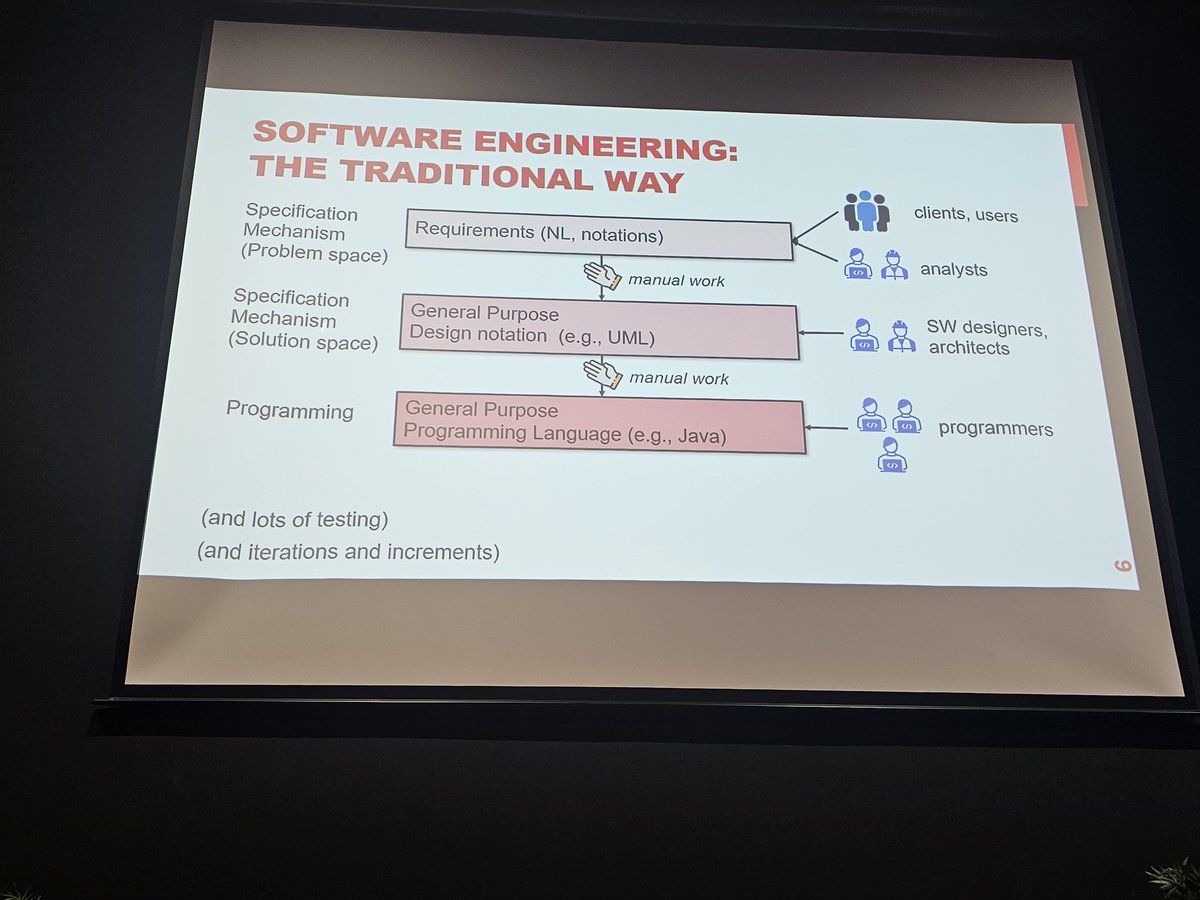 SOFTWARE ENGINEERING: THE TRADITIONAL WAY

Specification Mechanism (Problem space)

Requirements (NL, notations)

clients, users

analysts

manual work

Specification Mechanism (Solution space)

General Purpose Design notation (e.g., UML)

SW designers, architects

manual work

Programming

General Purpose Programming Language (e.g., Java)

programmers

(and lots of testing)

(and iterations and increments)

6